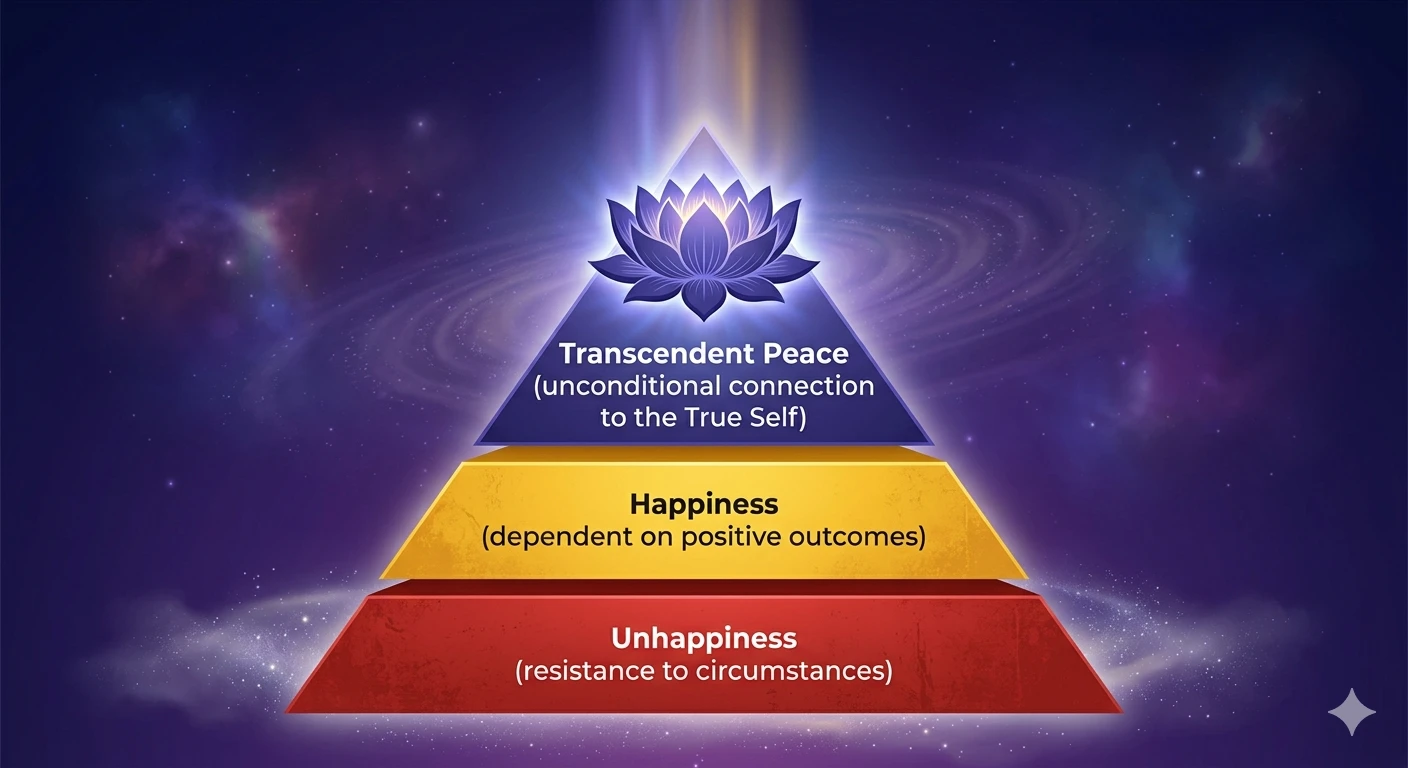 Transcendent Peace
(unconditional connection to the True Self)

Happiness
(dependent on positive outcomes)

Unhappiness
(resistance to circumstances)